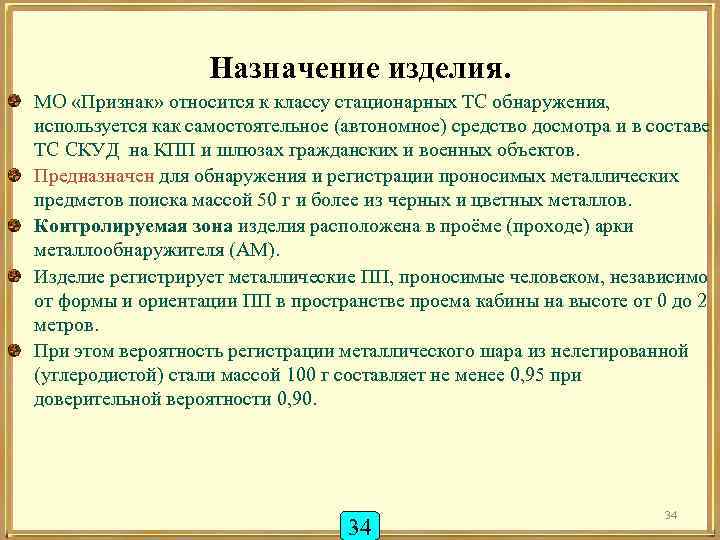 Назначение изделия.

МО «Признак» относится к классу стационарных ТС обнаружения, используется как самостоятельное (автономное) средство досмотра и в составе ТС СКУД на КПП и шлюзах гражданских и военных объектов.

Предназначен для обнаружения и регистрации проносимых металлических предметов поиска массой 50 г и более из черных и цветных металлов.

Контролируемая зона изделия расположена в проёме (проходе) арки металлообнаружителя (АМ).

Изделие регистрирует металлические ПП, проносимые человеком, независимо от формы и ориентации ПП в пространстве проема кабины на высоте от 0 до 2 метров.

При этом вероятность регистрации металлического шара из нелегированной (углеродистой) стали массой 100 г составляет не менее 0,95 при доверительной вероятности 0,90.

34

34